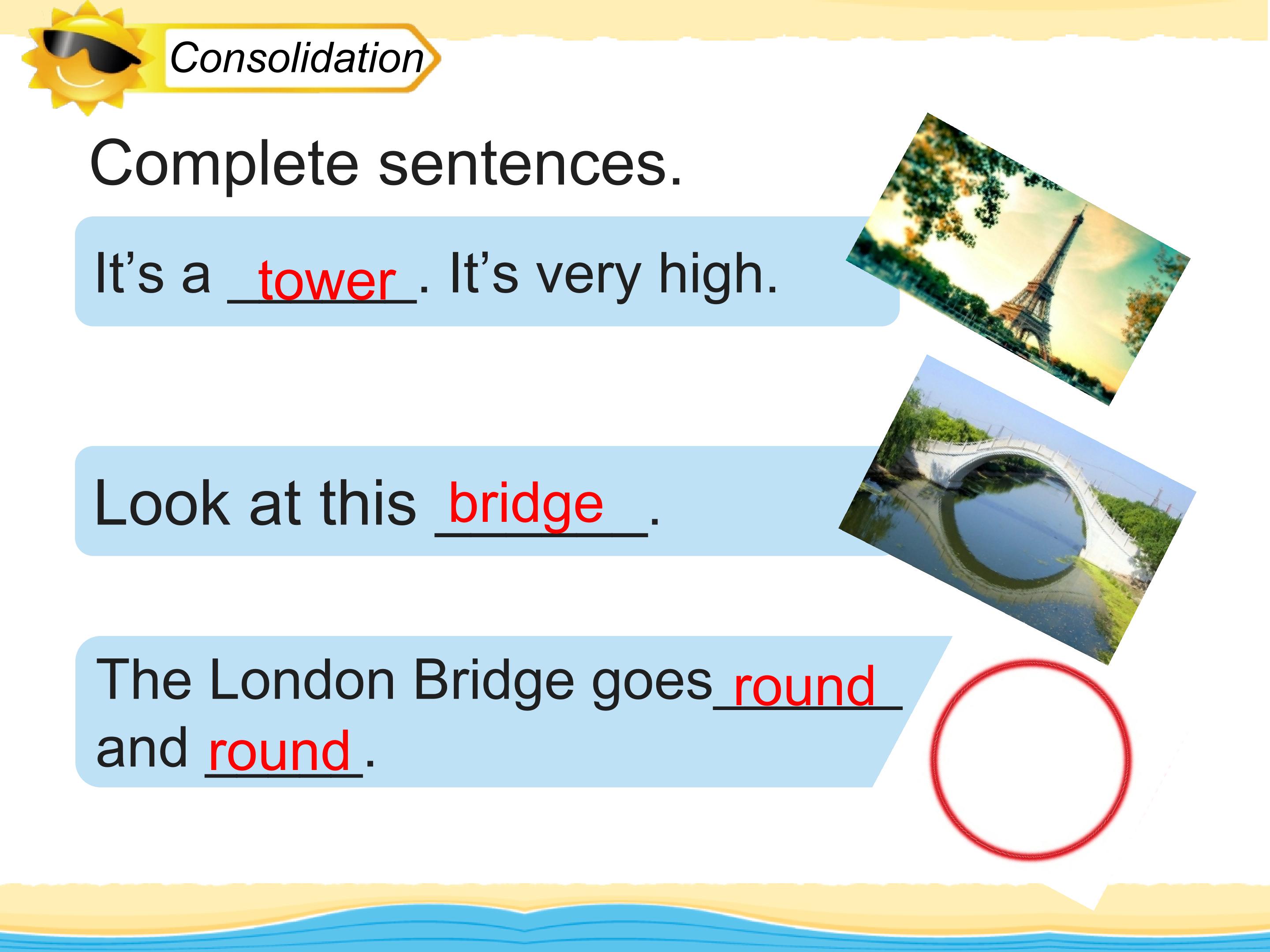 Consolidation

Complete sentences.

It's a tower. It's very high.

Look at this bridge.

The London Bridge goes round and round.